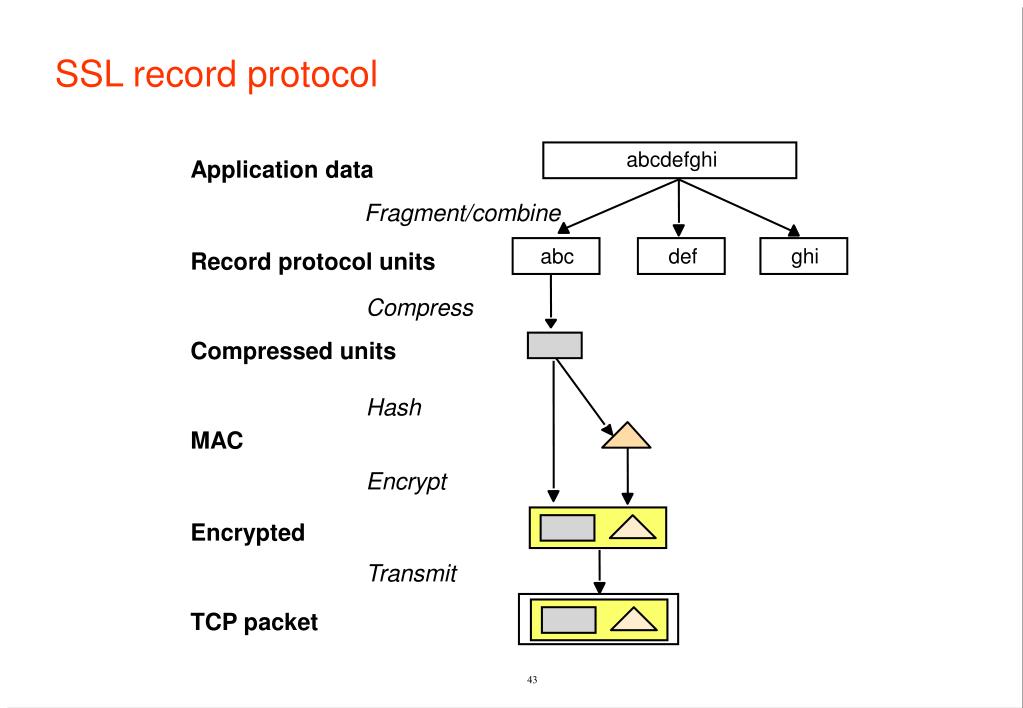 SSL record protocol

Application data

abcdefghi

Fragment/combine

Record protocol units

abc

def

ghi

Compress

Compressed units

Hash

MAC

Encrypt

Encrypted

Transmit

TCP packet

43